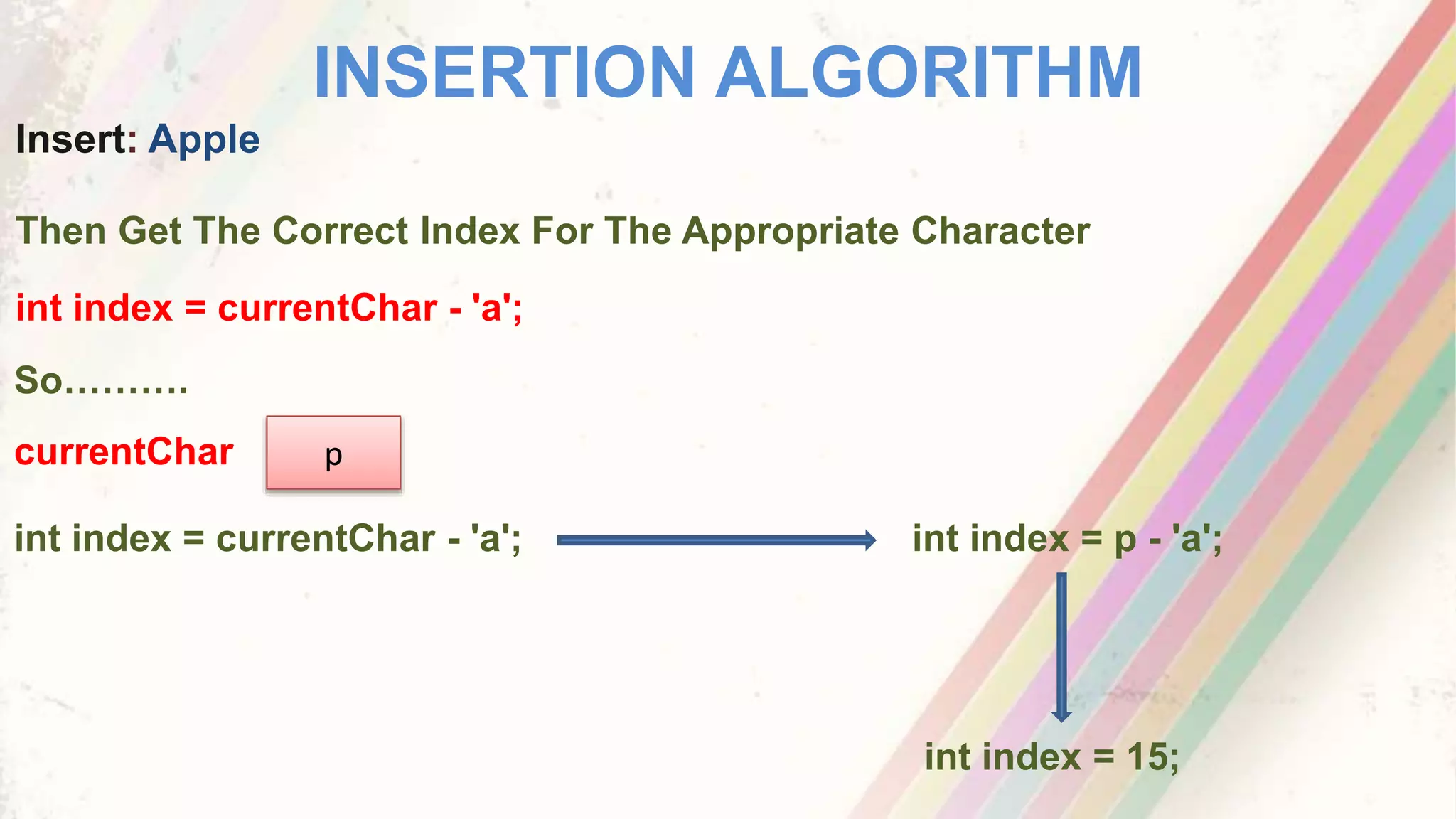 INSERTION ALGORITHM

Insert: Apple

Then Get The Correct Index For The Appropriate Character

int index = currentChar - 'a';

So……….

currentChar p

int index = currentChar - 'a';

int index = p - 'a';

int index = 15;